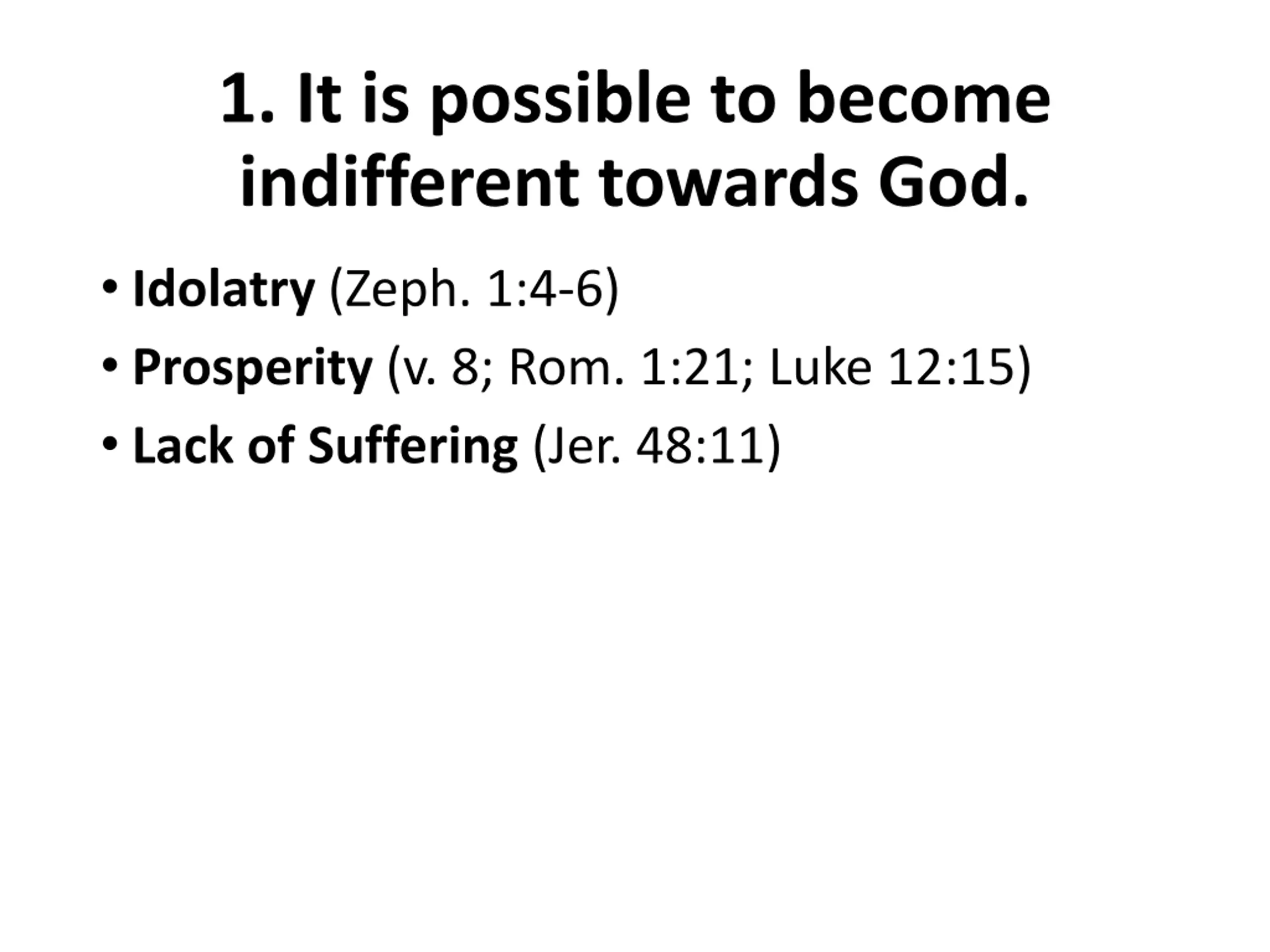 1. It is possible to become indifferent towards God.

• Idolatry (Zeph. 1:4-6)
• Prosperity (v. 8; Rom. 1:21; Luke 12:15)
• Lack of Suffering (Jer. 48:11)